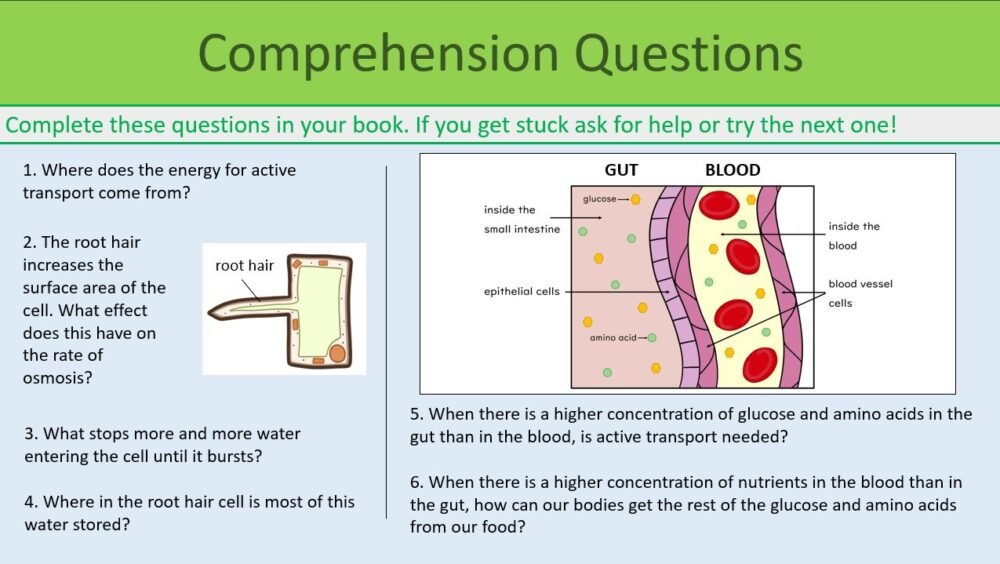 Comprehension Questions

Complete these questions in your book. If you get stuck ask for help or try the next one!

1. Where does the energy for active transport come from?

2. The root hair increases the surface area of the cell. What effect does this have on the rate of osmosis?

root hair

3. What stops more and more water entering the cell until it bursts?

4. Where in the root hair cell is most of this water stored?

GUT

BLOOD

glucose

inside the small intestine

epithelial cells

amino acid

inside the blood

blood vessel cells

5. When there is a higher concentration of glucose and amino acids in the gut than in the blood, is active transport needed?

6. When there is a higher concentration of nutrients in the blood than in the gut, how can our bodies get the rest of the glucose and amino acids from our food?